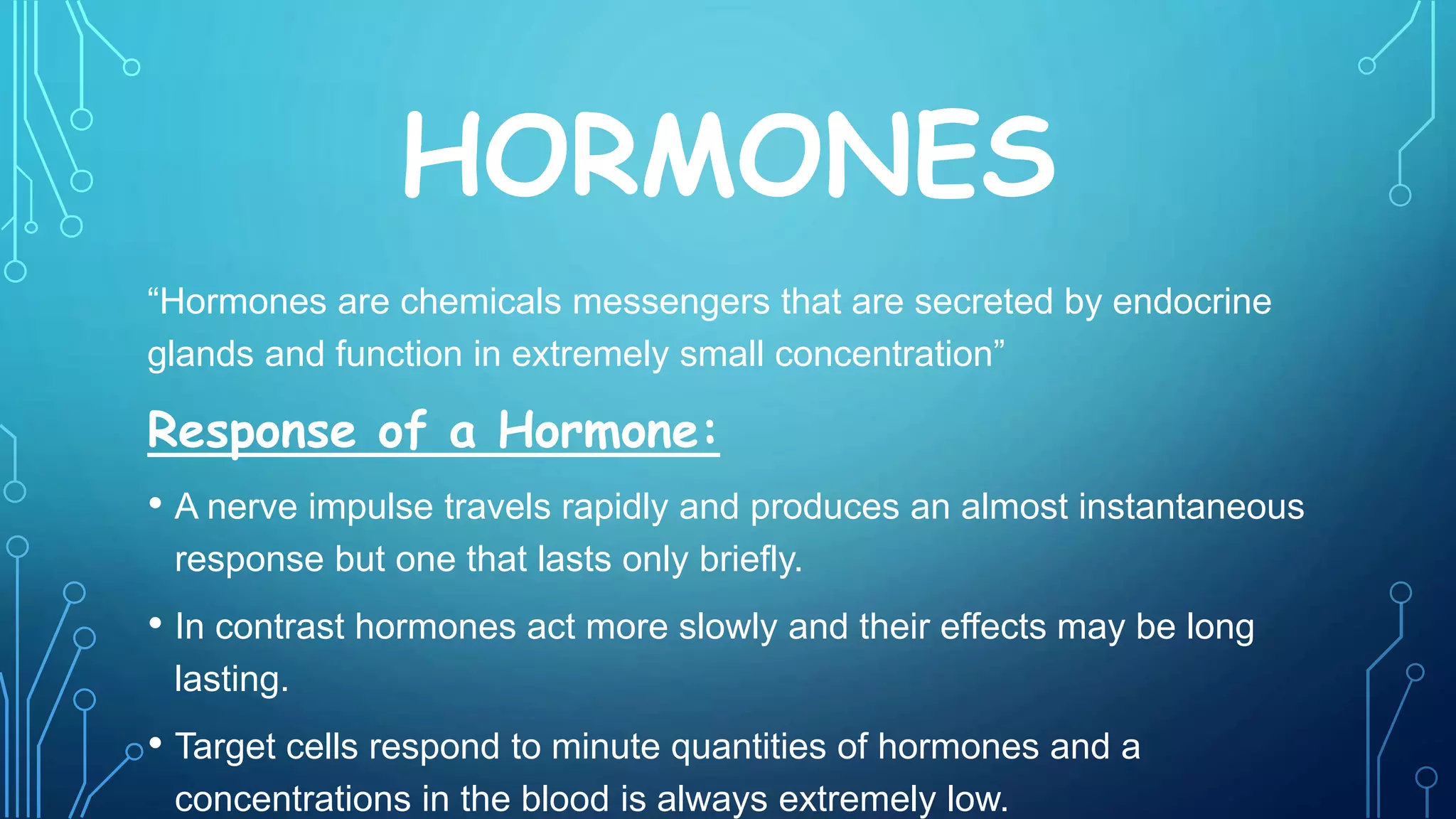 HORMONES

“Hormones are chemicals messengers that are secreted by endocrine glands and function in extremely small concentration”

Response of a Hormone:

• A nerve impulse travels rapidly and produces an almost instantaneous response but one that lasts only briefly.

• In contrast hormones act more slowly and their effects may be long lasting.

• Target cells respond to minute quantities of hormones and a concentrations in the blood is always extremely low.